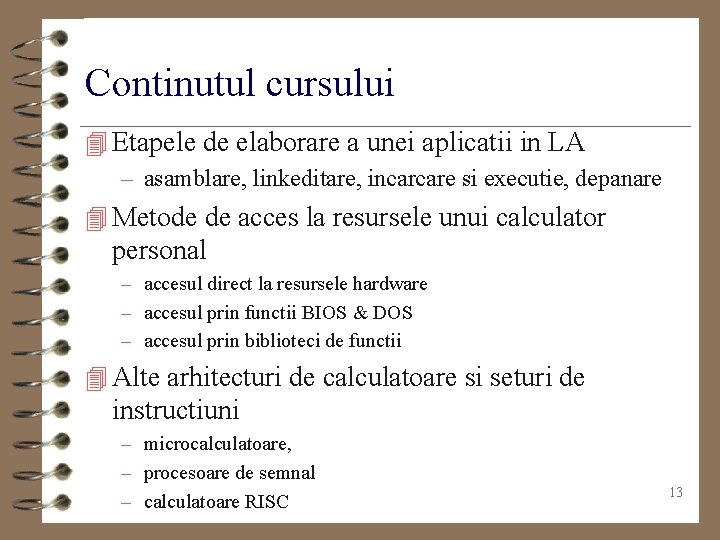 Continutul cursului

Etapele de elaborare a unei aplicatii in LA
– asamblare, linkeditare, incarcare si executie, depanare

Metode de acces la resursele unui calculator personal
– accesul direct la resursele hardware
– accesul prin functii BIOS & DOS
– accesul prin biblioteci de functii

Alte arhitecturi de calculatoare si seturi de instructiuni
– microcalculatoare,
– procesoare de semnal
– calculatoare RISC

13